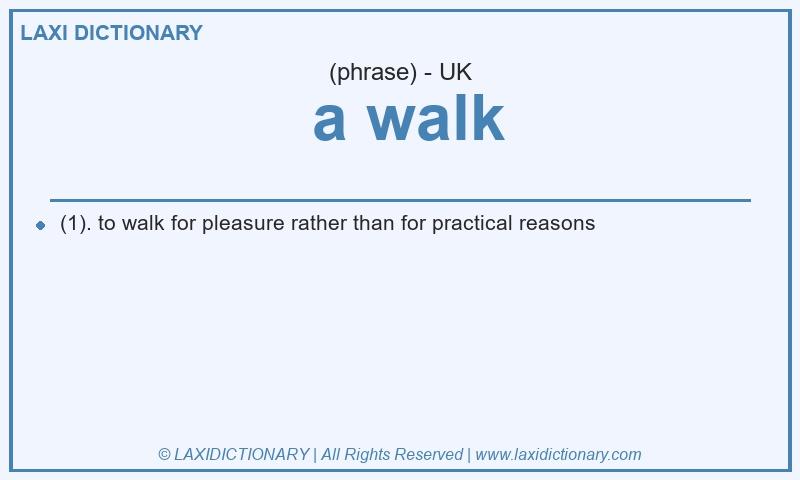 LAXI DICTIONARY

(phrase) - UK

a walk

(1). to walk for pleasure rather than for practical reasons

© LAXIDICTIONARY | All Rights Reserved | www.laxidictionary.com